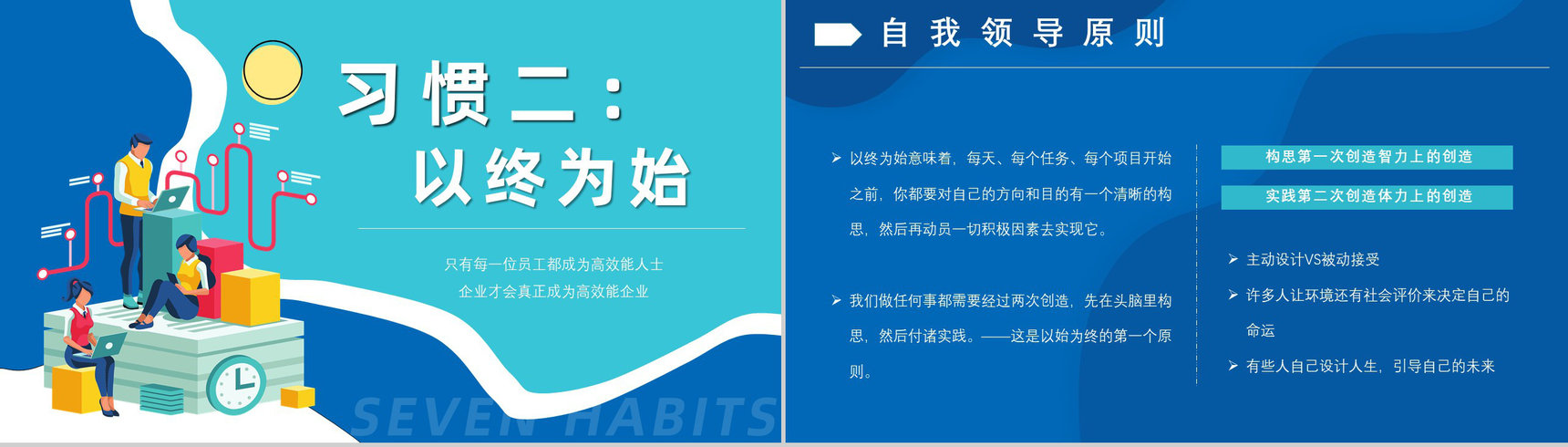 习惯二：
以终为始

只有每一位员工都成为高效能人士
企业才会真正成为高效能企业

SEVEN HABITS

自我领导原则

➢ 以终为始意味着，每天、每个任务、每个项目开始之前，你都要对自己的方向和目的有一个清晰的构思，然后再动员一切积极因素去实现它。

➢ 我们做任何事都需要经过两次创造，先在头脑里构思，然后付诸实践。——这是以始为终的第一个原则。

构思第一次创造智力上的创造

实践第二次创造体力上的创造

➢ 主动设计VS被动接受

➢ 许多人让环境还有社会评价来决定自己的命运

➢ 有些人自己设计人生，引导自己的未来